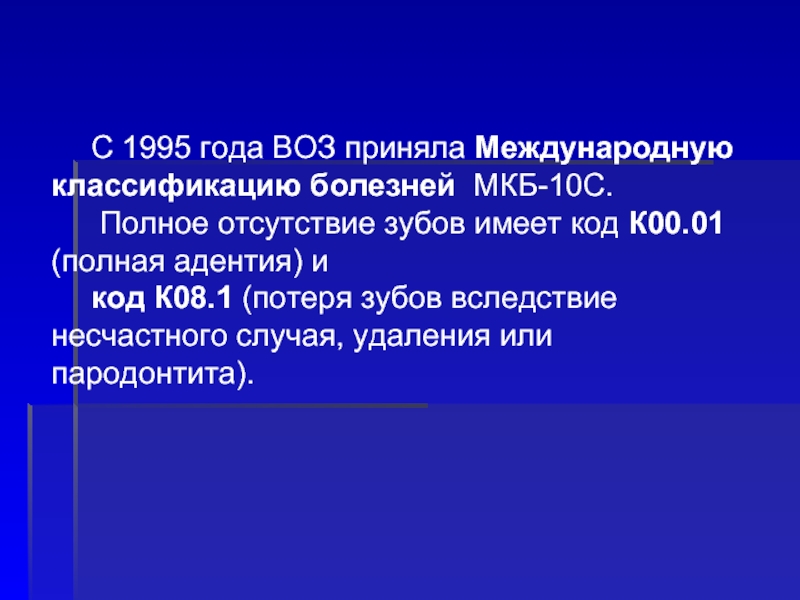 С 1995 года ВОЗ приняла Международную классификацию болезней МКБ-10С.

Полное отсутствие зубов имеет код К00.01 (полная адентия) и

код К08.1 (потеря зубов вследствие несчастного случая, удаления или пародонтита).